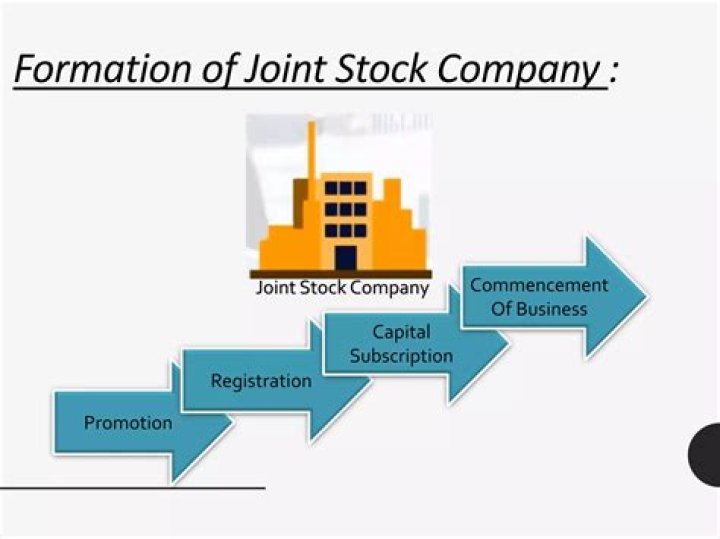 Formation of Joint Stock Company :

Joint Stock Company

Promotion

Registration

Capital Subscription

Commencement Of Business